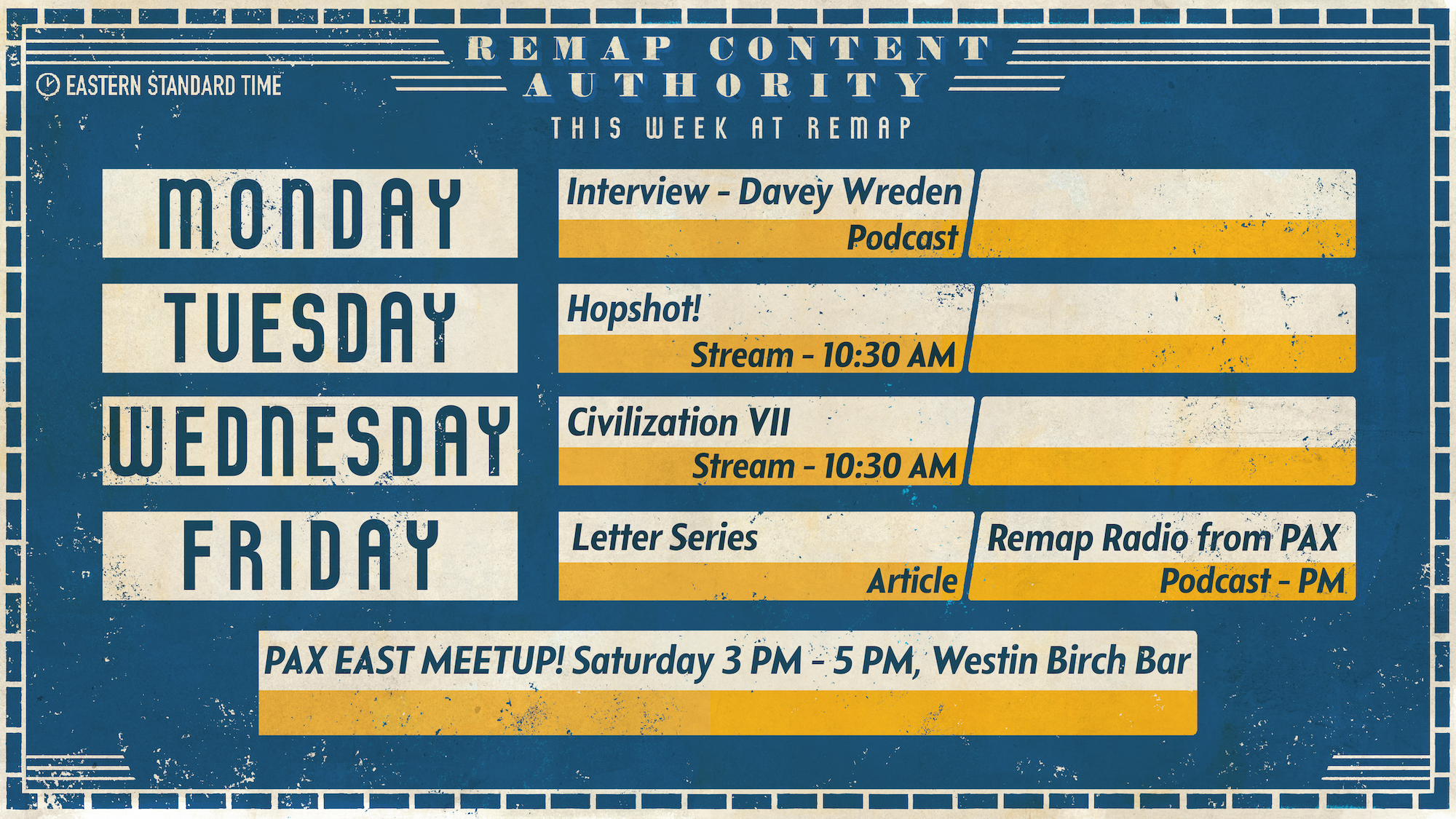 EASTERN STANDARD TIME

REMAP CONTENT AUTHORITY

THIS WEEK AT REMAP

MONDAY

Interview - Davey Wreden
Podcast

TUESDAY

Hopshot!
Stream - 10:30 AM

WEDNESDAY

Civilization VII
Stream - 10:30 AM

FRIDAY

Letter Series
Article

Remap Radio from PAX
Podcast - PM

PAX EAST MEETUP! Saturday 3 PM - 5 PM, Westin Birch Bar